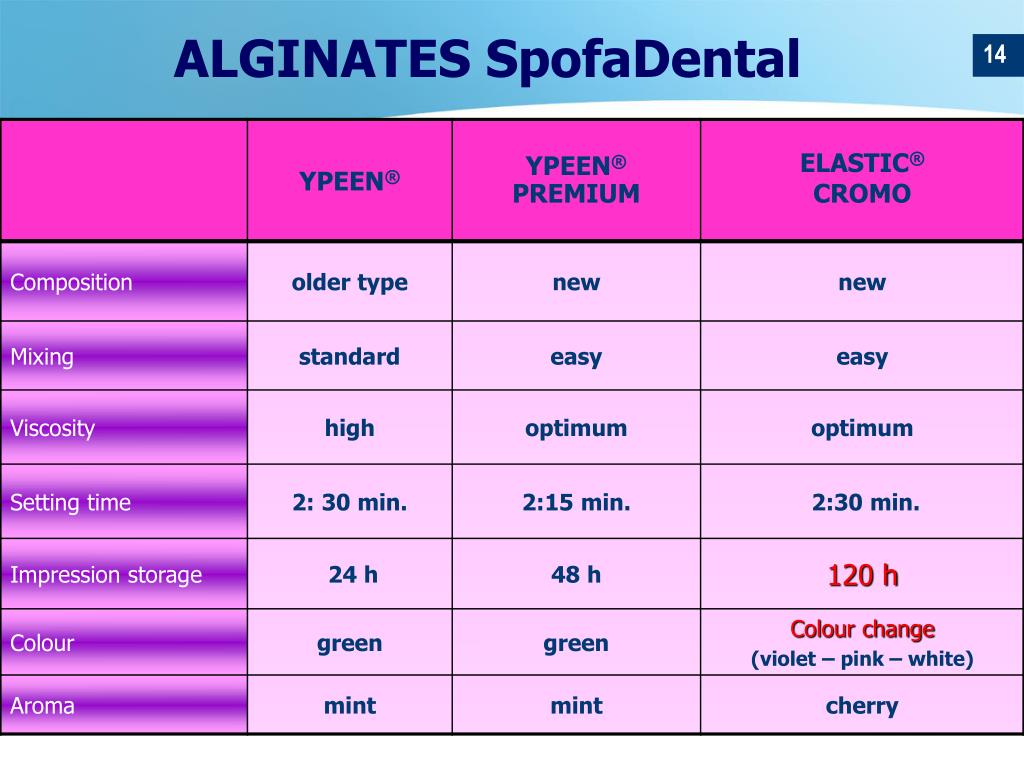 ALGINATES SpofaDental

14

| | YPEEN® | YPEEN® PREMIUM | ELASTIC® CROMO |
|---|---|---|---|
| Composition | older type | new | new |
| Mixing | standard | easy | easy |
| Viscosity | high | optimum | optimum |
| Setting time | 2: 30 min. | 2:15 min. | 2:30 min. |
| Impression storage | 24 h | 48 h | 120 h |
| Colour | green | green | Colour change (violet – pink – white) |
| Aroma | mint | mint | cherry |